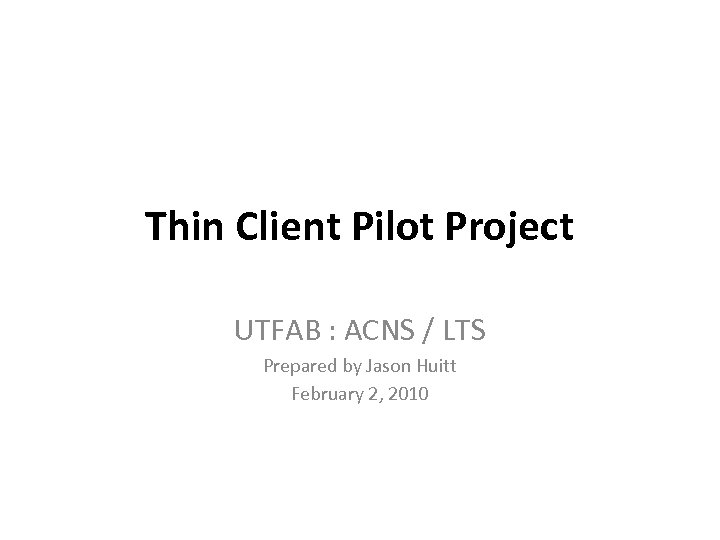 Thin Client Pilot Project

UTFAB : ACNS / LTS
Prepared by Jason Huitt
February 2, 2010